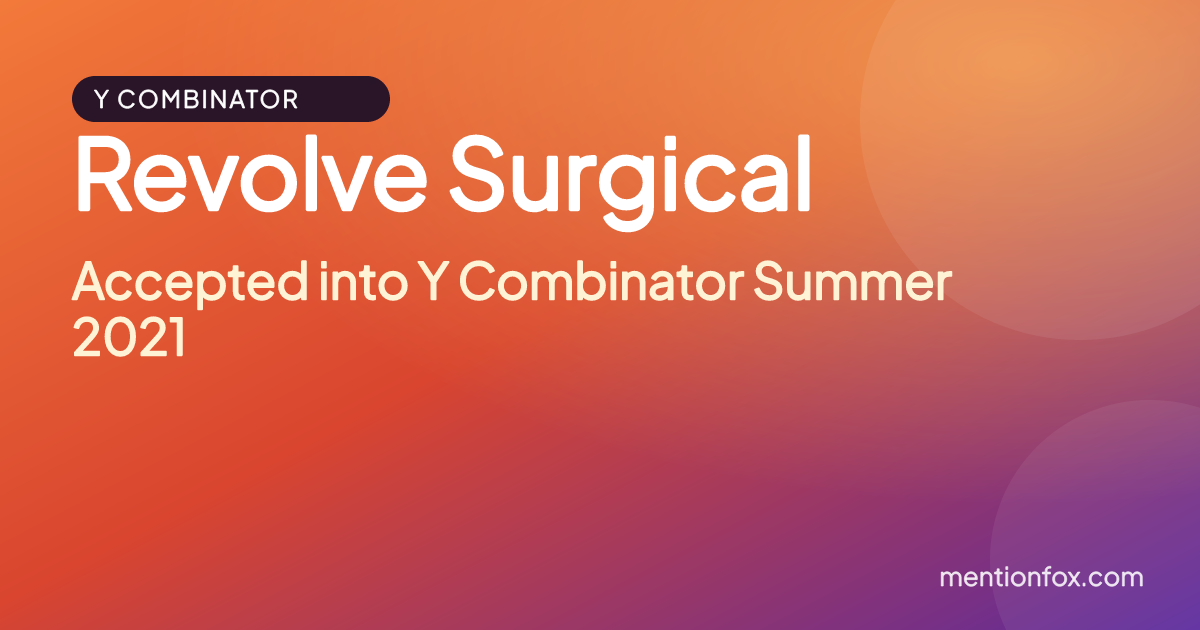 Y COMBINATOR

Revolve Surgical

Accepted into Y Combinator Summer 2021

mentionfox.com